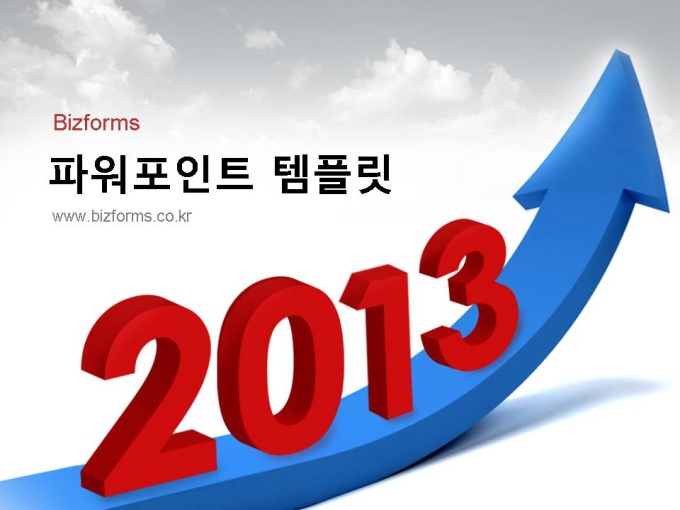 Bizforms

파워포인트 템플릿

www.bizforms.co.kr

2013